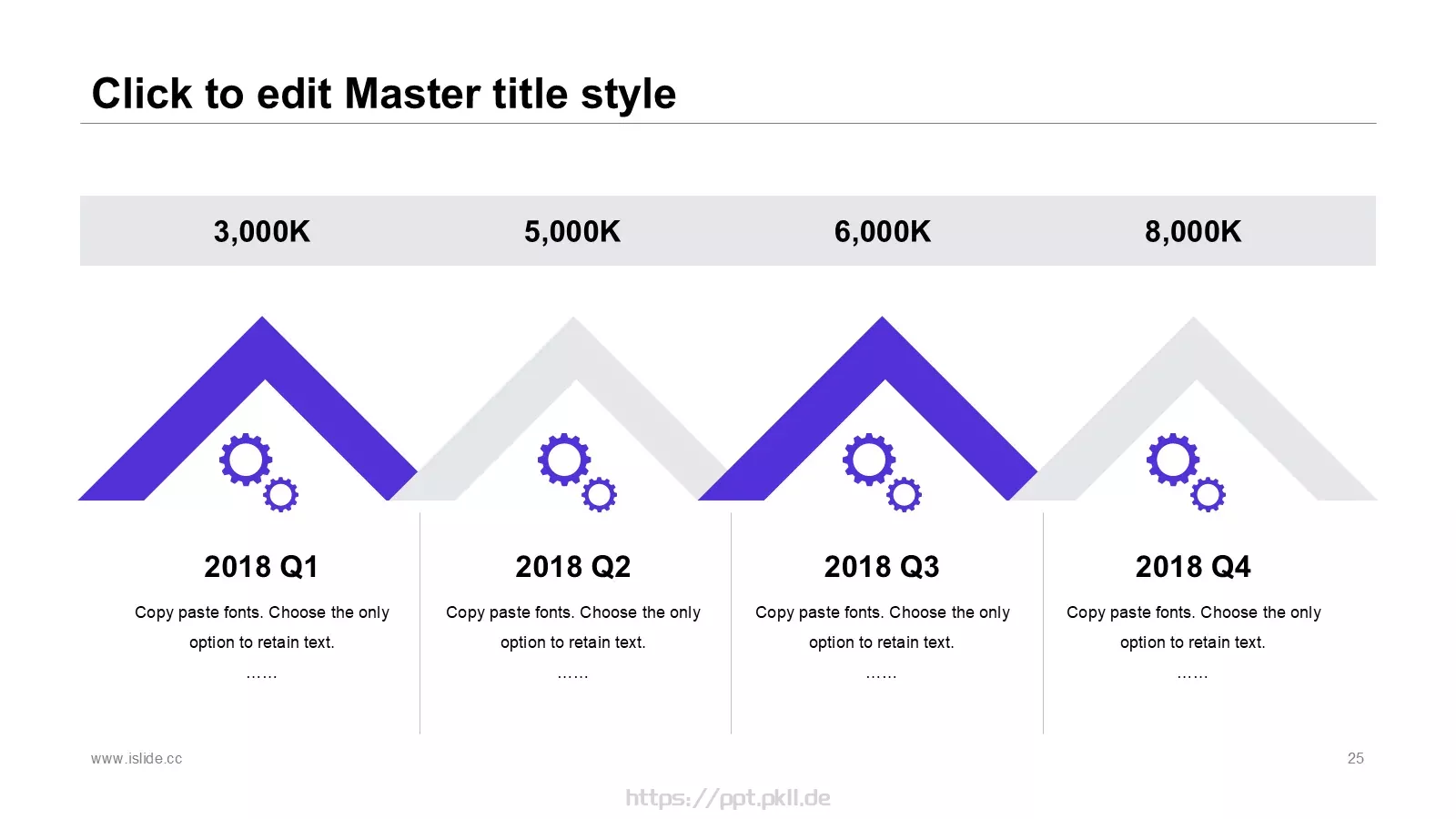 Click to edit Master title style

3,000K

5,000K

6,000K

8,000K

2018 Q1

Copy paste fonts. Choose the only option to retain text.

……

2018 Q2

Copy paste fonts. Choose the only option to retain text.

……

2018 Q3

Copy paste fonts. Choose the only option to retain text.

……

2018 Q4

Copy paste fonts. Choose the only option to retain text.

……

www.islide.cc

25

https://ppt.pkll.de